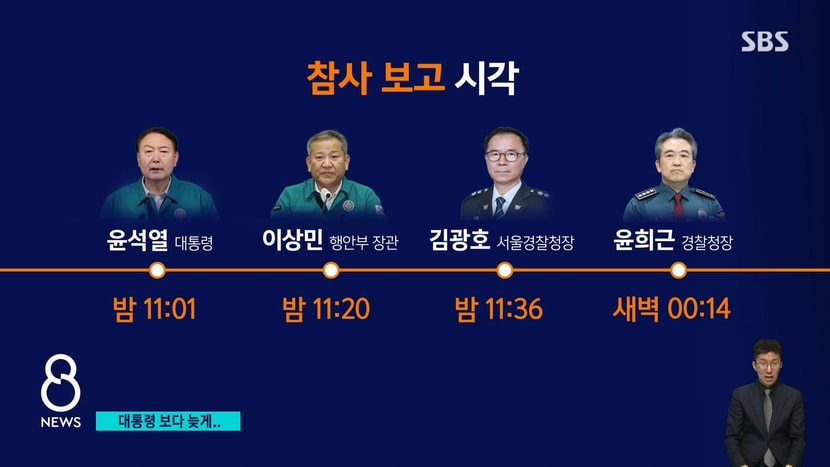 SBS

참사 보고 시각

윤석열 대통령
밤 11:01

이상민 행안부 장관
밤 11:20

김광호 서울경찰청장
밤 11:36

윤희근 경찰청장
새벽 00:14

8 NEWS

대통령 보다 늦게..